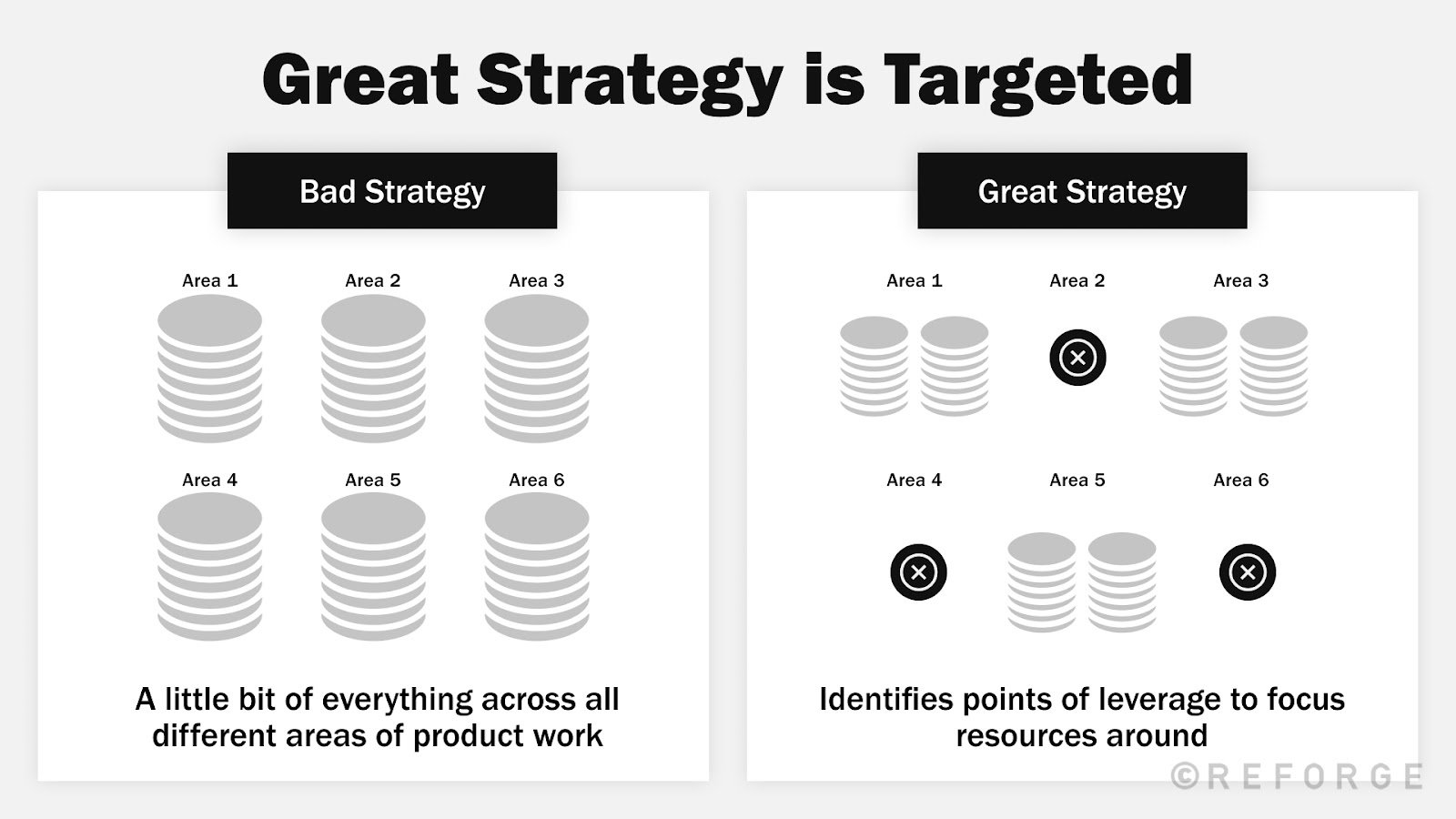 Great Strategy is Targeted

Bad Strategy

Area 1
Area 2
Area 3
Area 4
Area 5
Area 6

A little bit of everything across all different areas of product work

Great Strategy

Area 1
Area 2
Area 3
Area 4
Area 5
Area 6

Identifies points of leverage to focus resources around

©REFORGE